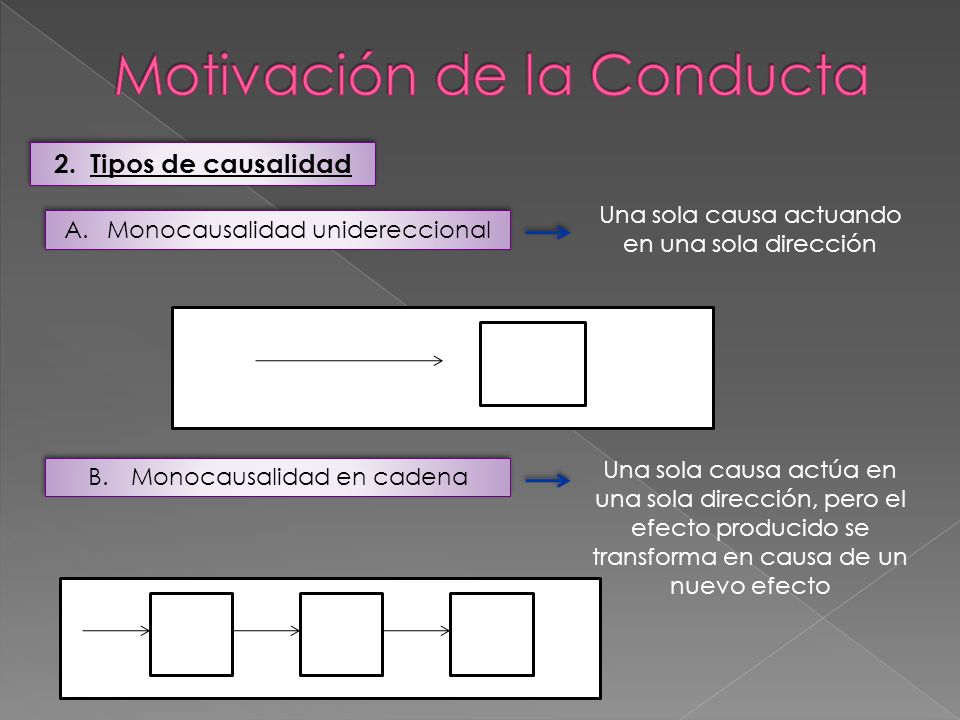 Motivación de la Conducta

2. Tipos de causalidad

A. Monocausalidad unidereccional

Una sola causa actuando en una sola dirección

B. Monocausalidad en cadena

Una sola causa actúa en una sola dirección, pero el efecto producido se transforma en causa de un nuevo efecto